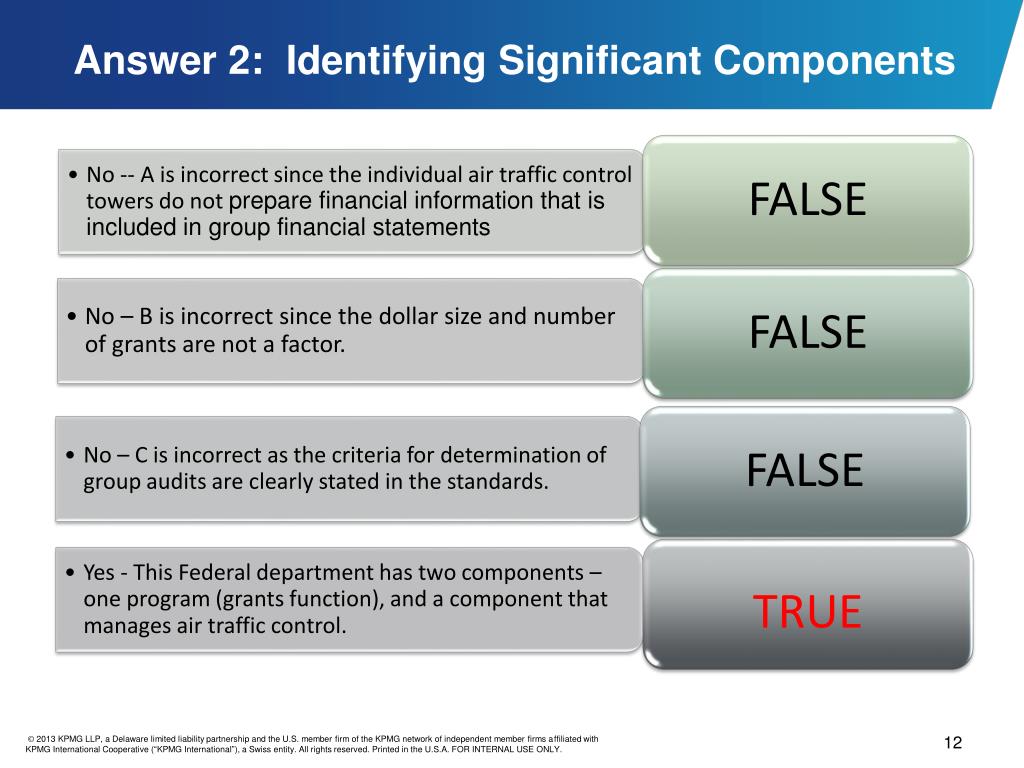 Answer 2: Identifying Significant Components

• No -- A is incorrect since the individual air traffic control towers do not prepare financial information that is included in group financial statements

FALSE

• No – B is incorrect since the dollar size and number of grants are not a factor.

FALSE

• No – C is incorrect as the criteria for determination of group audits are clearly stated in the standards.

FALSE

• Yes - This Federal department has two components – one program (grants function), and a component that manages air traffic control.

TRUE

© 2013 KPMG LLP, a Delaware limited liability partnership and the U.S. member firm of the KPMG network of independent member firms affiliated with KPMG International Cooperative ("KPMG International"), a Swiss entity. All rights reserved. Printed in the U.S.A. FOR INTERNAL USE ONLY.

12